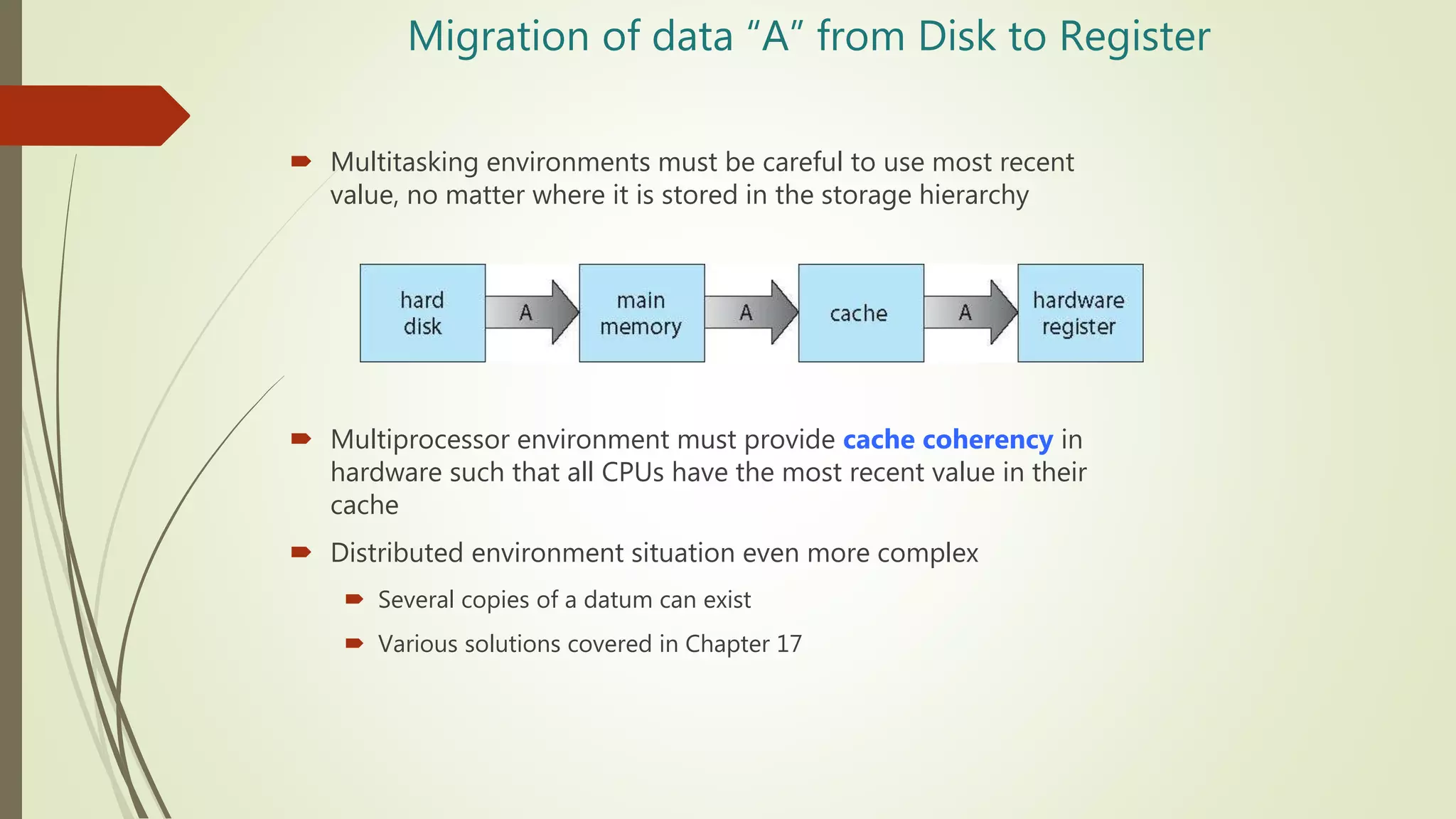 Migration of data “A” from Disk to Register

Multitasking environments must be careful to use most recent value, no matter where it is stored in the storage hierarchy

hard disk

A

main memory

A

cache

A

hardware register

Multiprocessor environment must provide cache coherency in hardware such that all CPUs have the most recent value in their cache

Distributed environment situation even more complex

Several copies of a datum can exist

Various solutions covered in Chapter 17